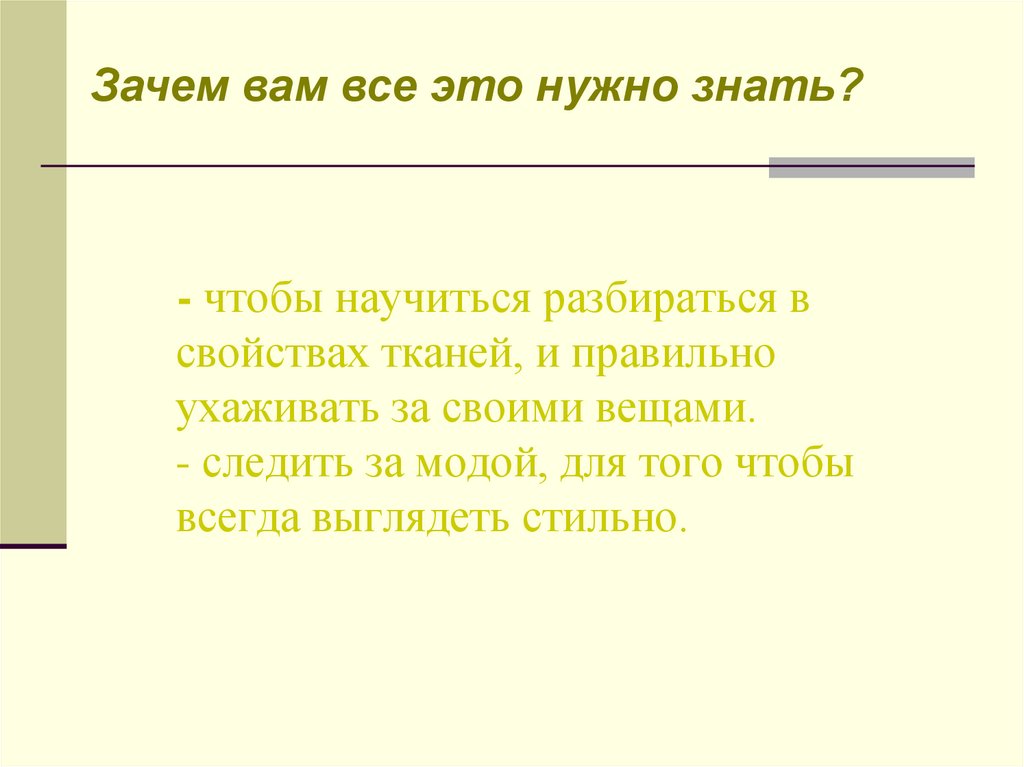 Зачем вам все это нужно знать?

- чтобы научиться разбираться в свойствах тканей, и правильно ухаживать за своими вещами.
- следить за модой, для того чтобы всегда выглядеть стильно.